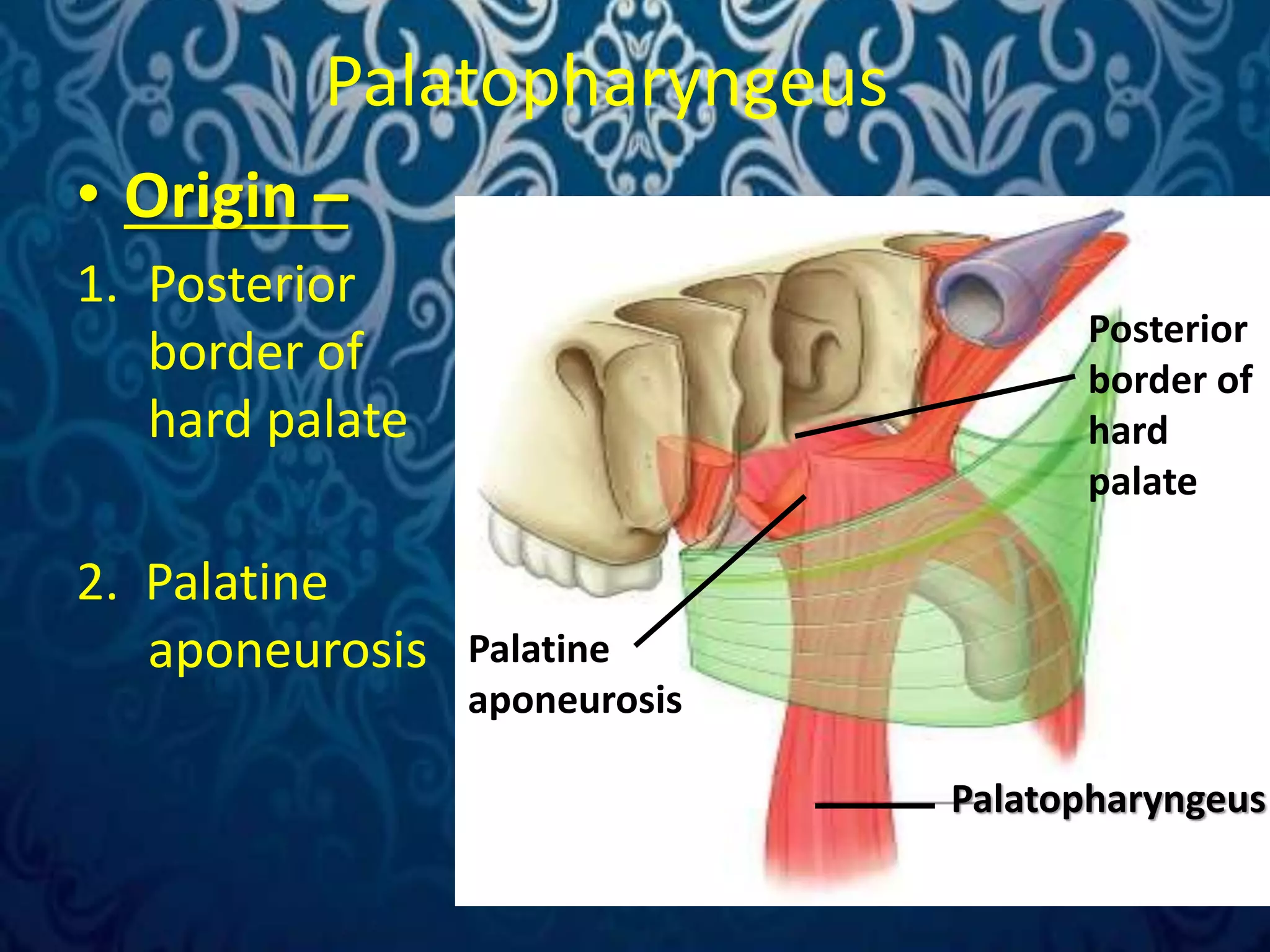 Palatopharyngeus

• Origin –

1. Posterior border of hard palate

2. Palatine aponeurosis

Posterior border of hard palate

Palatine aponeurosis

Palatopharyngeus